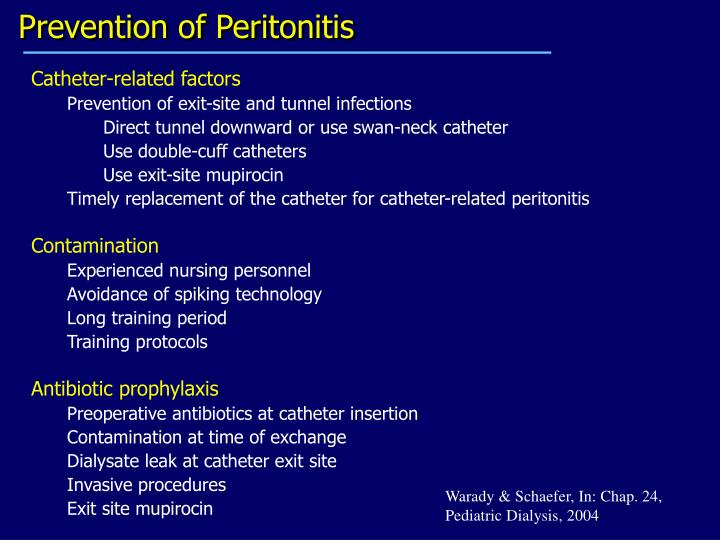 Prevention of Peritonitis

Catheter-related factors
Prevention of exit-site and tunnel infections
Direct tunnel downward or use swan-neck catheter
Use double-cuff catheters
Use exit-site mupirocin
Timely replacement of the catheter for catheter-related peritonitis

Contamination
Experienced nursing personnel
Avoidance of spiking technology
Long training period
Training protocols

Antibiotic prophylaxis
Preoperative antibiotics at catheter insertion
Contamination at time of exchange
Dialysate leak at catheter exit site
Invasive procedures
Exit site mupirocin

Warady & Schaefer, In: Chap. 24, Pediatric Dialysis, 2004